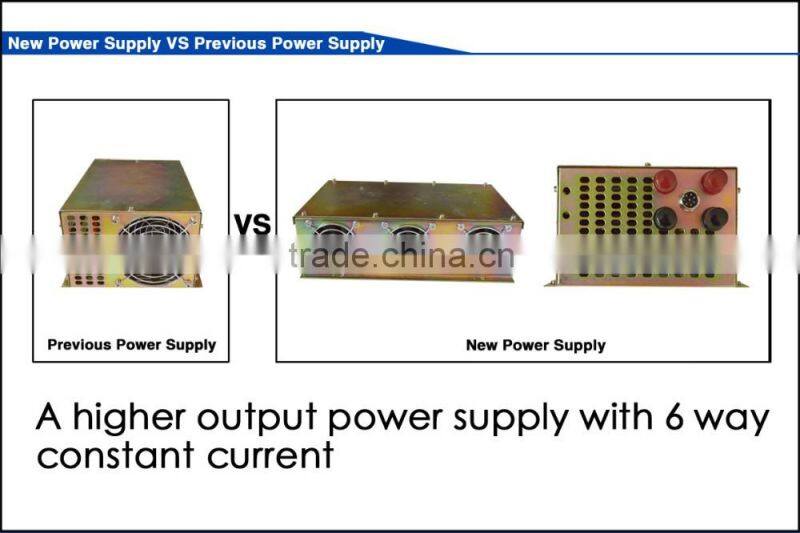 New Power Supply VS Previous Power Supply

VS

trade.china.cn

Previous Power Supply

New Power Supply

A higher output power supply with 6 way constant current